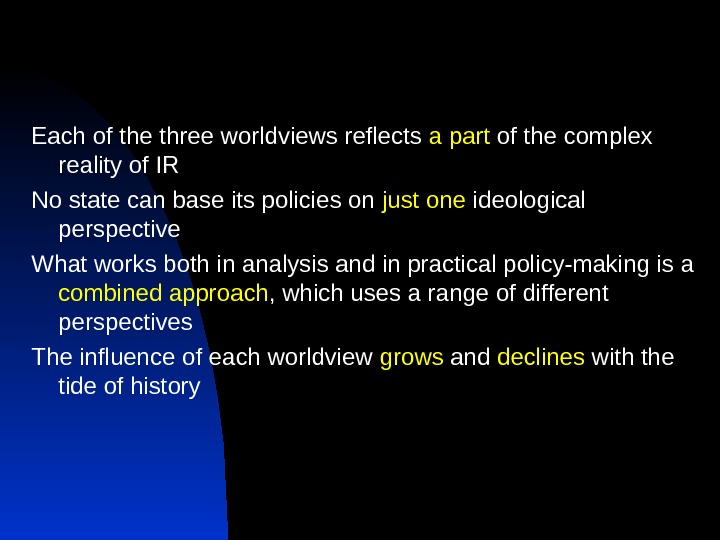 Each of the three worldviews reflects a part of the complex reality of IR

No state can base its policies on just one ideological perspective

What works both in analysis and in practical policy-making is a combined approach, which uses a range of different perspectives

The influence of each worldview grows and declines with the tide of history